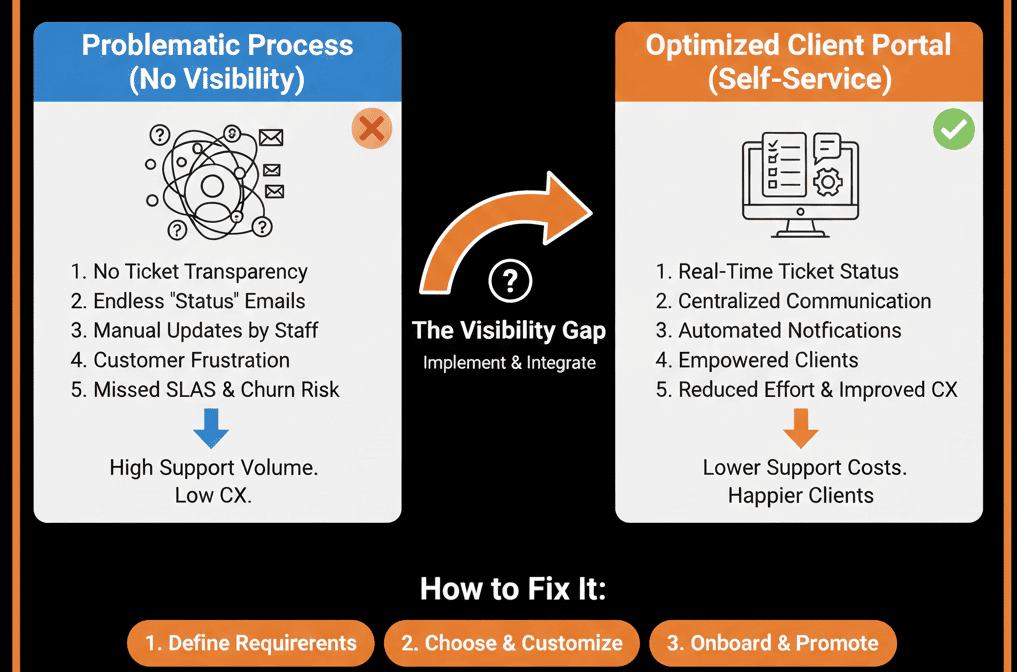 Problematic Process (No Visibility)

1. No Ticket Transparency
2. Endless "Status" Emails
3. Manual Updates by Staff
4. Customer Frustration
5. Missed SLAS & Churn Risk

High Support Volume. Low CX.

?

The Visibility Gap

Implement & Integrate

Optimized Client Portal (Self-Service)

1. Real-Time Ticket Status
2. Centralized Communication
3. Automated Notfications
4. Empowered Clients
5. Reduced Effort & Improved CX

Lower Support Costs. Happier Clients

How to Fix It:

1. Define Requirerents

2. Choose & Customize

3. Onboard & Promote